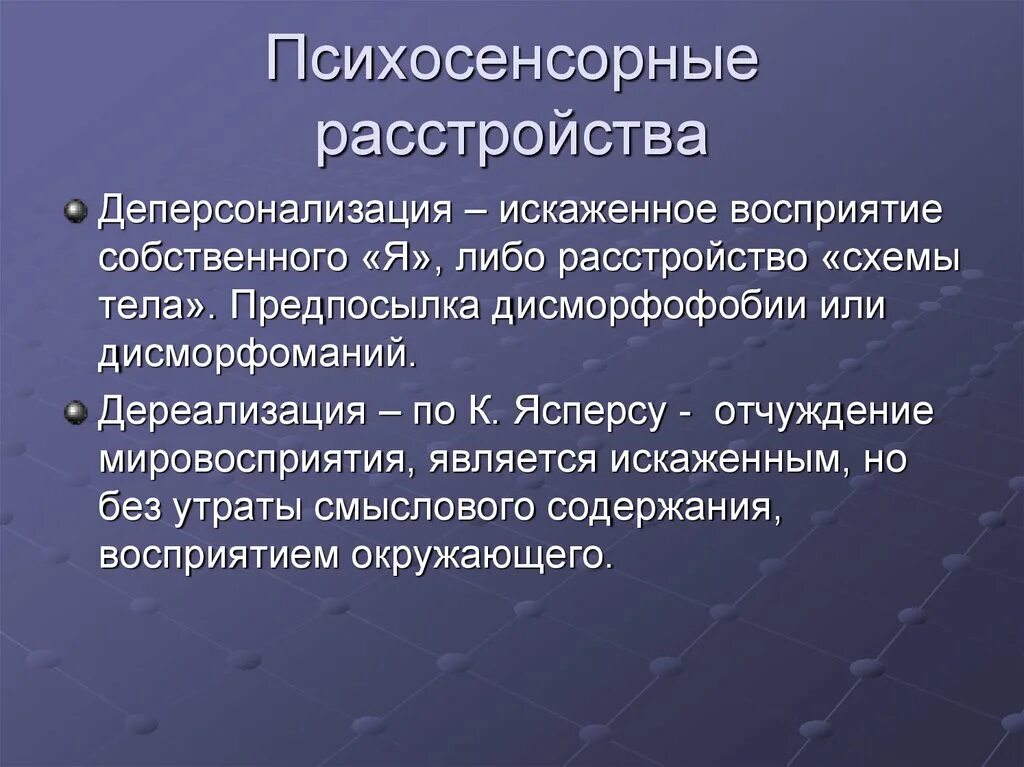 Психосенсорные расстройства

Деперсонализация – искаженное восприятие собственного «Я», либо расстройство «схемы тела». Предпосылка дисморфофобии или дисморфоманий.

Дереализация – по К. Ясперсу - отчуждение мировосприятия, является искаженным, но без утраты смыслового содержания, восприятием окружающего.